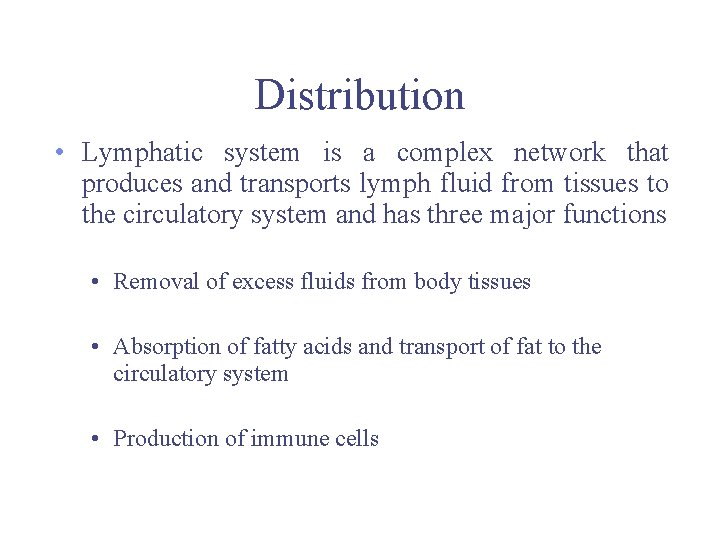 Distribution

• Lymphatic system is a complex network that produces and transports lymph fluid from tissues to the circulatory system and has three major functions

• Removal of excess fluids from body tissues

• Absorption of fatty acids and transport of fat to the circulatory system

• Production of immune cells